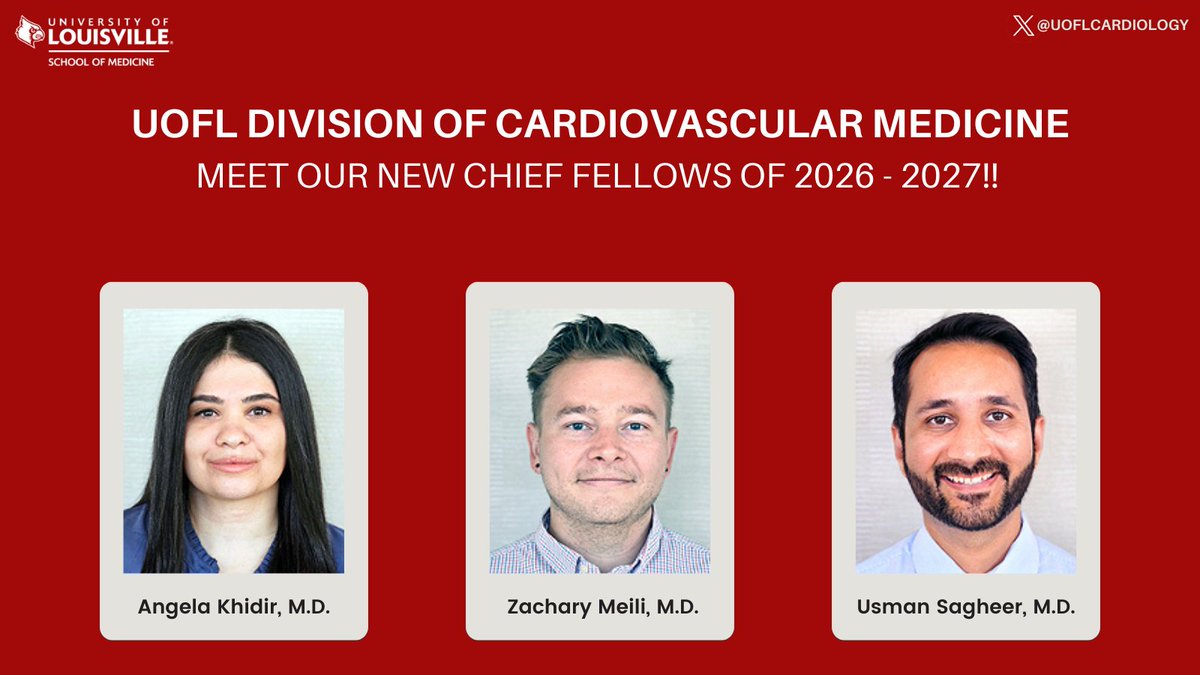 UNIVERSITY OF LOUISVILLE.
SCHOOL OF MEDICINE

@UOFLCARDIOLOGY

UOFL DIVISION OF CARDIOVASCULAR MEDICINE
MEET OUR NEW CHIEF FELLOWS OF 2026 - 2027!!

Angela Khidir, M.D.

Zachary Meili, M.D.

Usman Sagheer, M.D.